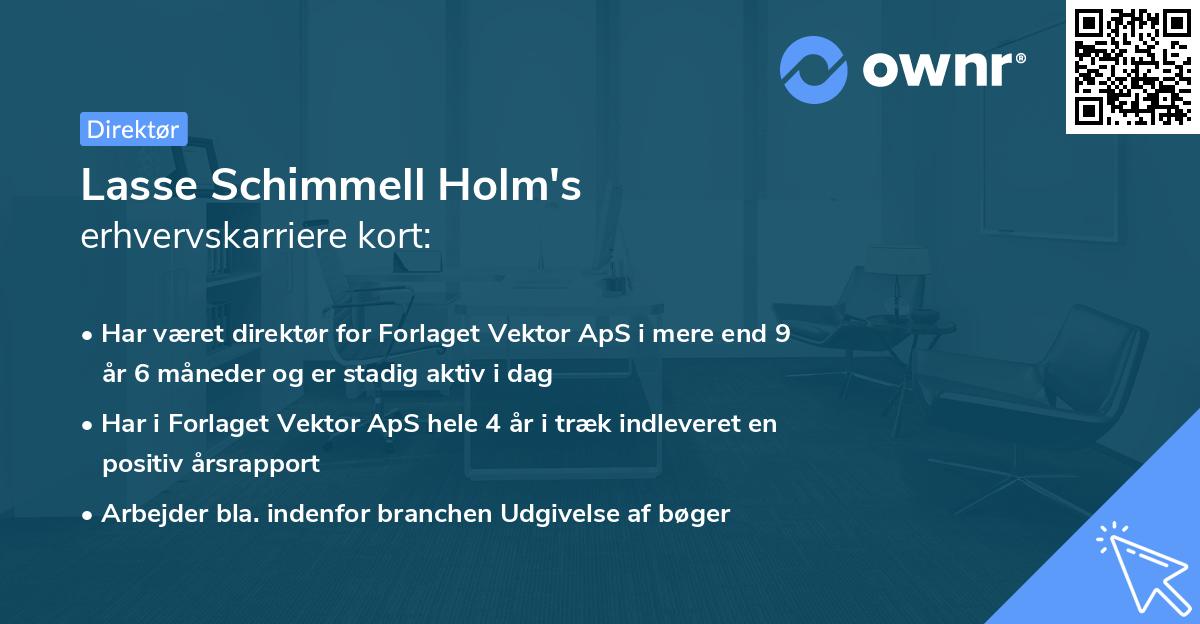 ownr®

Direktør

Lasse Schimmell Holm's
erhvervskarriere kort:

• Har været direktør for Forlaget Vektor ApS i mere end 9 år 6 måneder og er stadig aktiv i dag
• Har i Forlaget Vektor ApS hele 4 år i træk indleveret en positiv årsrapport
• Arbejder bla. indenfor branchen Udgivelse af bøger